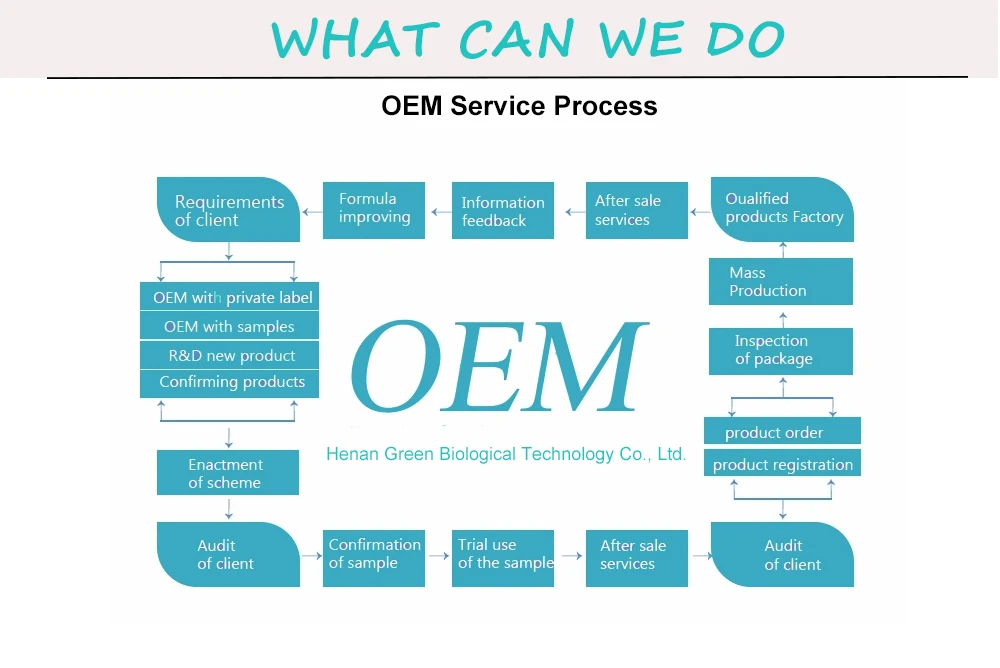 WHAT CAN WE DO

OEM Service Process

Requirements of client

Formula improving

Information feedback

After sale services

Oualified products Factory

OEM with private label

OEM with samples

R&D new product

Confirming products

OEM

Henan Green Biological Technology Co., Ltd.

Mass Production

Inspection of package

product order

product registration

Enactment of scheme

Audit of client

Confirmation of sample

Trial use of the sample

After sale services

Audit of client